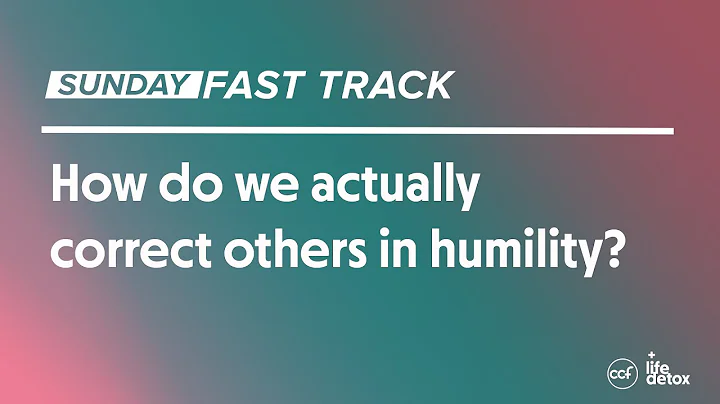 SUNDAY FAST TRACK

How do we actually correct others in humility?

ccf

life detox